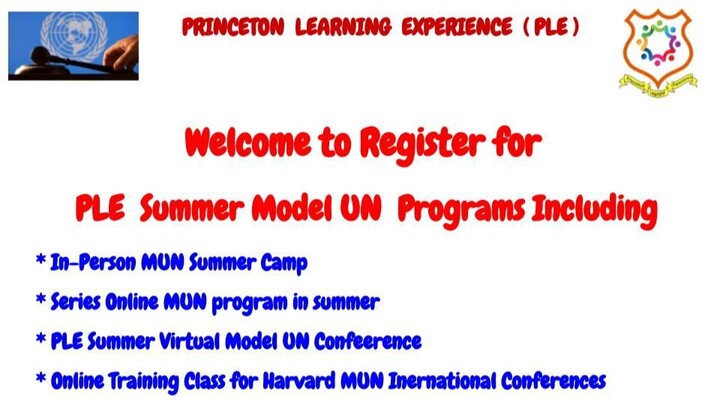 PRINCETON LEARNING EXPERIENCE ( PLE )

Welcome to Register for

PLE Summer Model UN Programs Including

* In-Person MUN Summer Camp

* Series Online MUN program in summer

* PLE Summer Virtual Model UN Confeerence

* Online Training Class for Harvard MUN Inernational Conferences